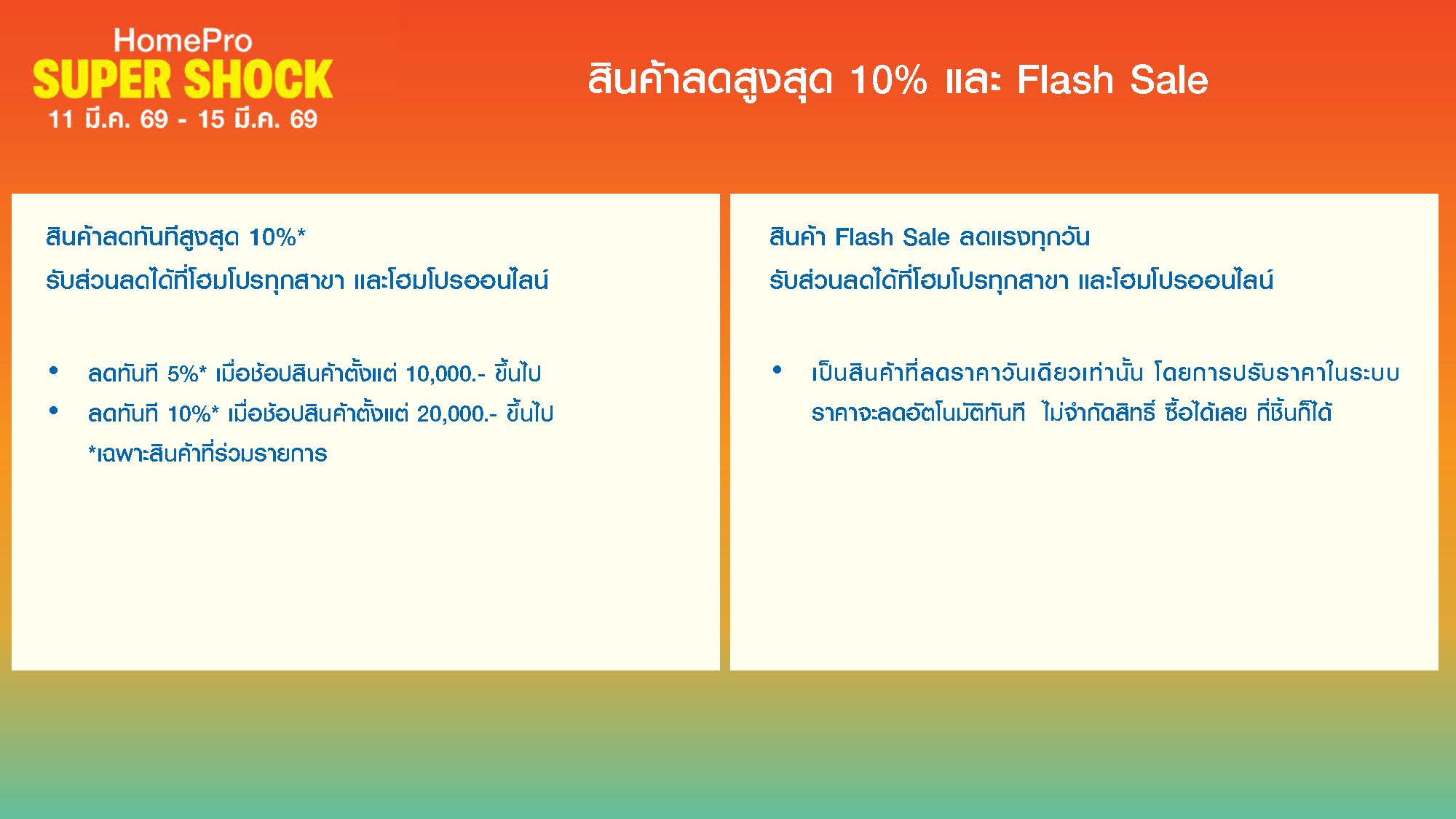 HomePro
SUPER SHOCK
11 มี.ค. 69 - 15 มี.ค. 69

สินค้าลดสูงสุด 10% และ Flash Sale

สินค้าลดทันทีสูงสุด 10%*
รับส่วนลดได้ที่โฮมโปรทุกสาขา และโฮมโปรออนไลน์

• ลดทันที 5%* เมื่อช้อปสินค้าตั้งแต่ 10,000.- ขึ้นไป
• ลดทันที 10%* เมื่อช้อปสินค้าตั้งแต่ 20,000.- ขึ้นไป
*เฉพาะสินค้าที่ร่วมรายการ

สินค้า Flash Sale ลดแรงทุกวัน
รับส่วนลดได้ที่โฮมโปรทุกสาขา และโฮมโปรออนไลน์

• เป็นสินค้าที่ลดราคาวันเดียวเท่านั้น โดยการปรับราคาในระบบ ราคาจะลดอัตโนมัติทันที ไม่จำกัดสิทธิ์ ซื้อได้เลย กี่ชิ้นก็ได้